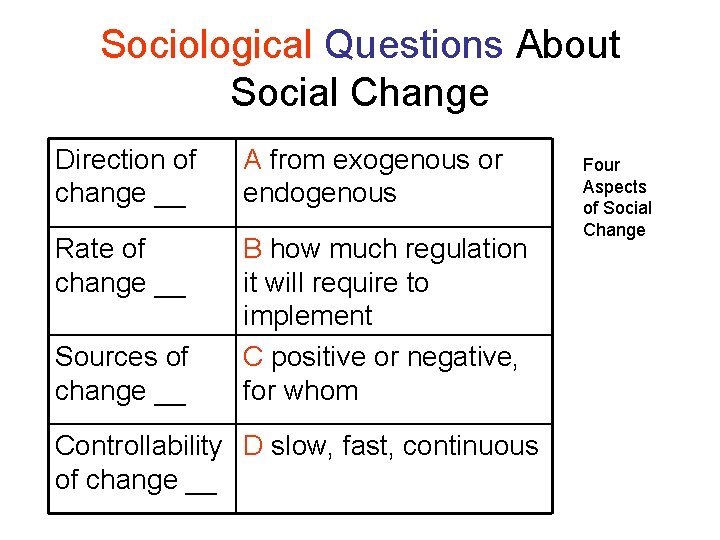 Sociological Questions About Social Change

| Direction of change ____ | A from exogenous or endogenous |
|---|---|
| Rate of change ____ | B how much regulation it will require to implement |
| Sources of change ____ | C positive or negative, for whom |
| Controllability of change ____ | D slow, fast, continuous |

Four Aspects of Social Change